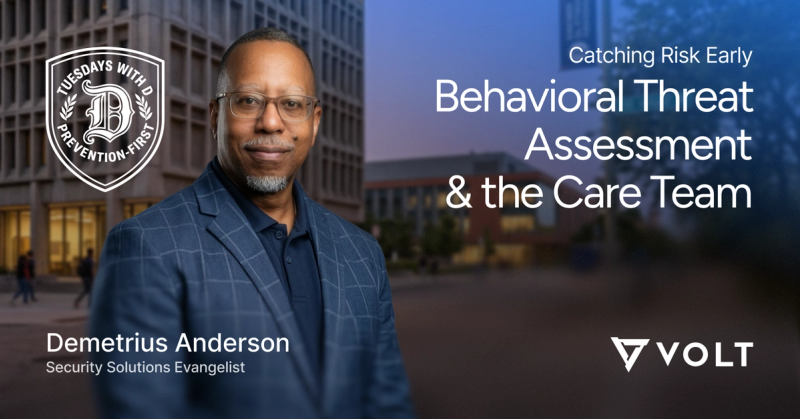 TUESDAYS WITH D
D
PREVENTION-FIRST

Catching Risk Early

Behavioral Threat Assessment & the Care Team

Demetrius Anderson
Security Solutions Evangelist

VOLT